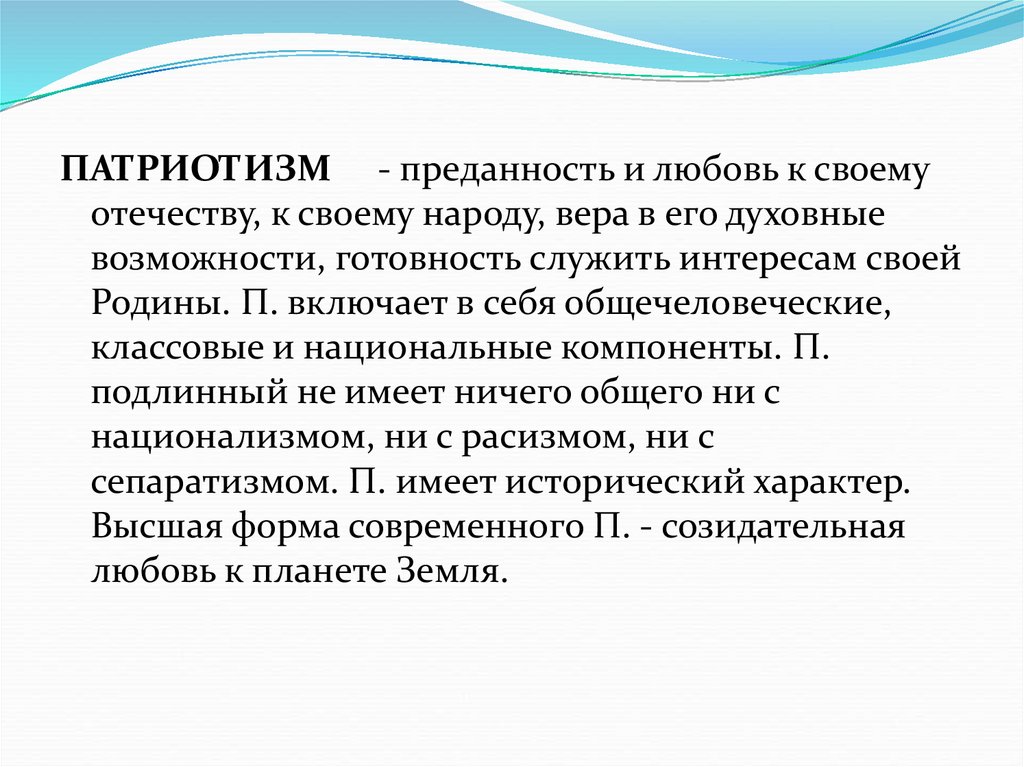 ПАТРИОТИЗМ - преданность и любовь к своему отечеству, к своему народу, вера в его духовные возможности, готовность служить интересам своей Родины. П. включает в себя общечеловеческие, классовые и национальные компоненты. П. подлинный не имеет ничего общего ни с национализмом, ни с расизмом, ни с сепаратизмом. П. имеет исторический характер. Высшая форма современного П. - созидательная любовь к планете Земля.